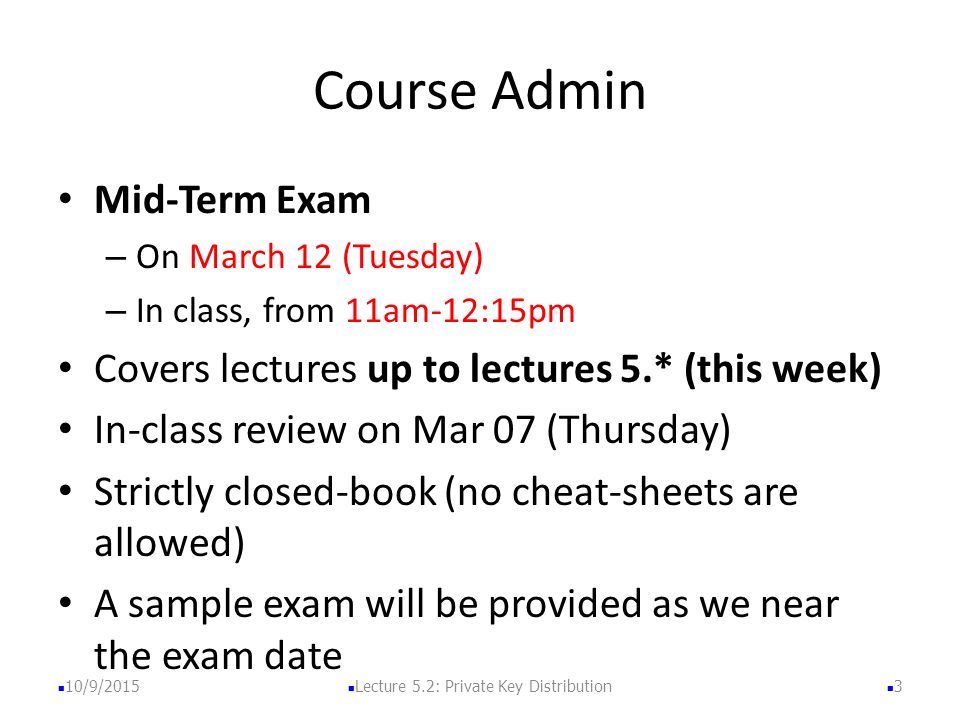 Course Admin

• Mid-Term Exam
– On March 12 (Tuesday)
– In class, from 11am-12:15pm
• Covers lectures up to lectures 5.* (this week)
• In-class review on Mar 07 (Thursday)
• Strictly closed-book (no cheat-sheets are allowed)
• A sample exam will be provided as we near the exam date

10/9/2015 Lecture 5.2: Private Key Distribution 3